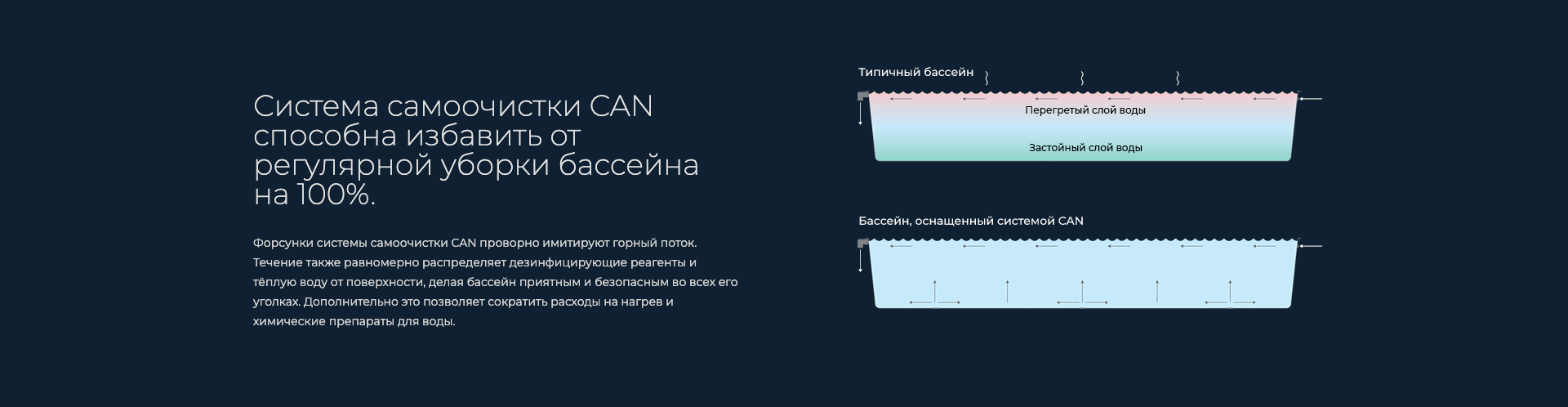 Система самоочистки CAN способна избавить от регулярной уборки бассейна на 100%.

Форсунки системы самоочистки CAN проворно имитируют горный поток. Течение также равномерно распределяет дезинфицирующие реагенты и тёплую воду от поверхности, делая бассейн приятным и безопасным во всех его уголках. Дополнительно это позволяет сократить расходы на нагрев и химические препараты для воды.

Типичный бассейн

Перегретый слой воды

Застойный слой воды

Бассейн, оснащенный системой CAN